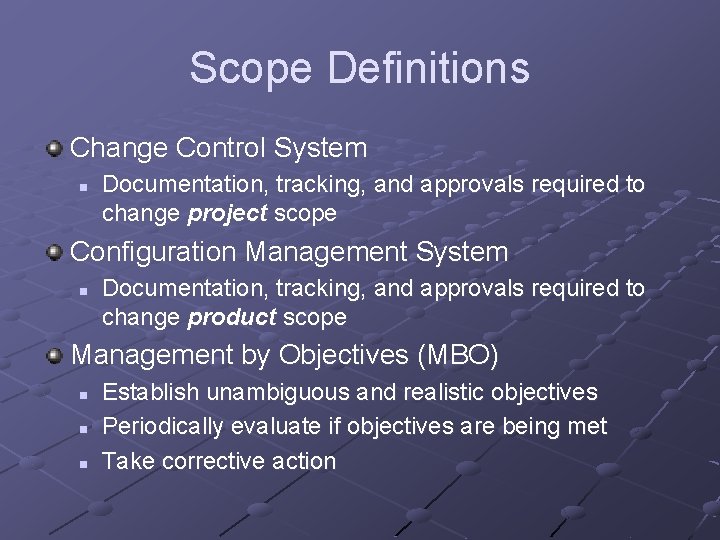 Scope Definitions

Change Control System

Documentation, tracking, and approvals required to change project scope

Configuration Management System

Documentation, tracking, and approvals required to change product scope

Management by Objectives (MBO)

Establish unambiguous and realistic objectives

Periodically evaluate if objectives are being met

Take corrective action